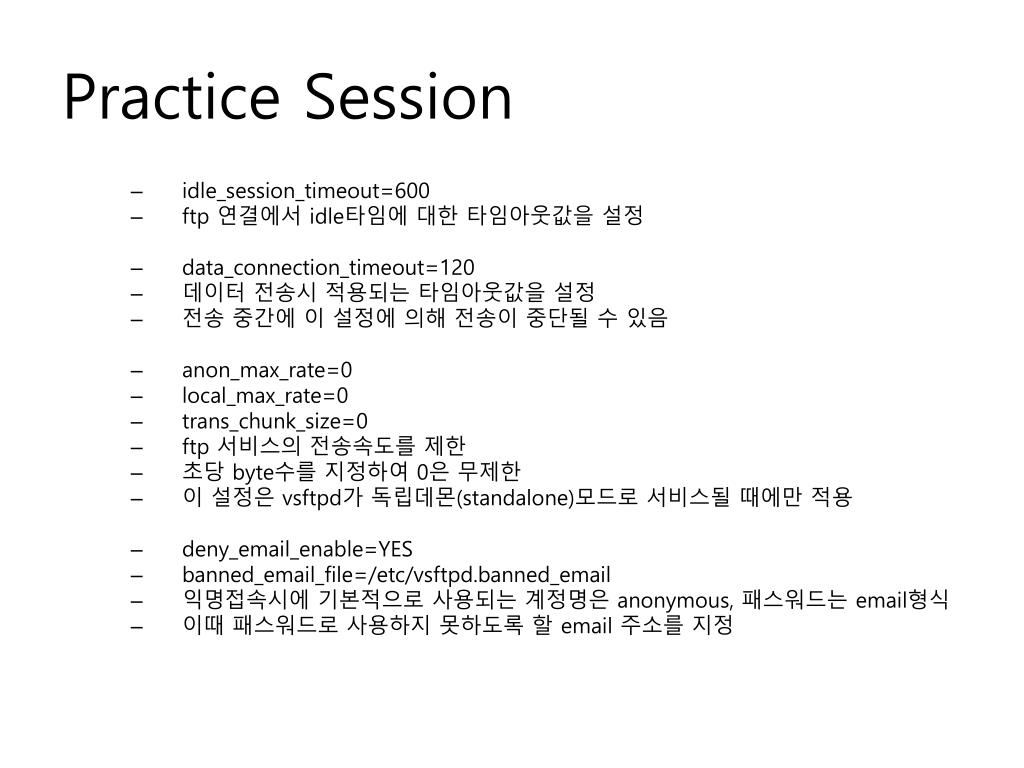 Practice Session

– idle_session_timeout=600
– ftp 연결에서 idle타임에 대한 타임아웃값을 설정

– data_connection_timeout=120
– 데이터 전송시 적용되는 타임아웃값을 설정
– 전송 중간에 이 설정에 의해 전송이 중단될 수 있음

– anon_max_rate=0
– local_max_rate=0
– trans_chunk_size=0
– ftp 서비스의 전송속도를 제한
– 초당 byte수를 지정하여 0은 무제한
– 이 설정은 vsftpd가 독립데몬(standalone)모드로 서비스될 때에만 적용

– deny_email_enable=YES
– banned_email_file=/etc/vsftpd.banned_email
– 익명접속시에 기본적으로 사용되는 계정명은 anonymous, 패스워드는 email형식
– 이때 패스워드로 사용하지 못하도록 할 email 주소를 지정